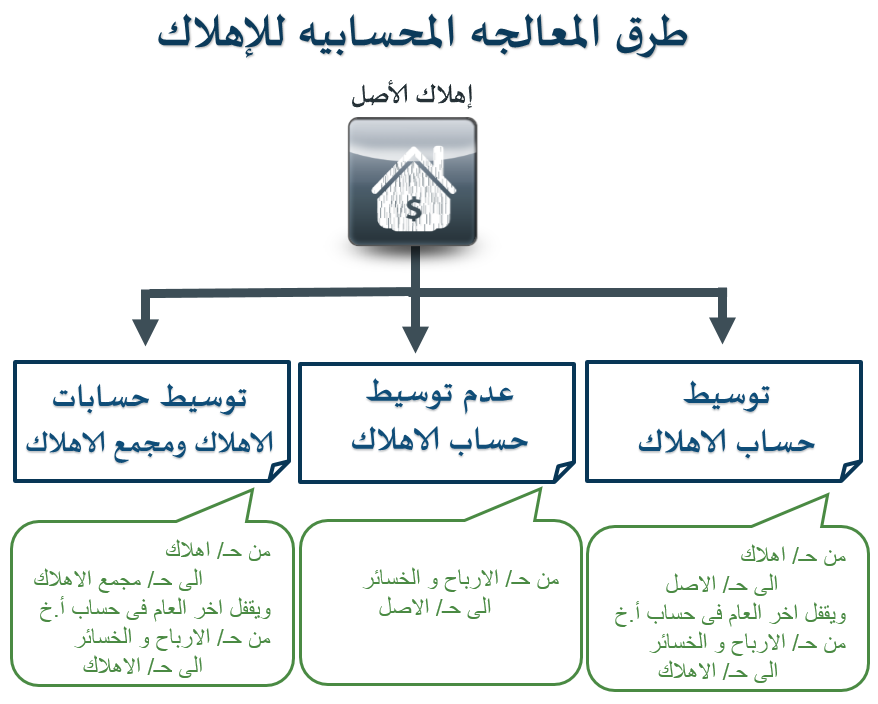 طرق المعالجه المحسابيه للإهلاك

إهلاك الأصل

$

توسيط
حساب الاهلاك

عدم توسيط
حساب الاهلاك

توسيط حسابات
الاهلاك ومجمع الاهلاك

من حـ/ اهلاك
الى حـ/ الاصل
ويقفل اخر العام فى حساب أ.خ
من حـ/ الارباح و الخسائر
الى حـ/ الاهلاك

من حـ/ الارباح و الخسائر
الى حـ/ الاصل

من حـ/ اهلاك
الى حـ/ مجمع الاهلاك
ويقفل اخر العام فى حساب أ.خ
من حـ/ الارباح و الخسائر
الى حـ/ الاهلاك